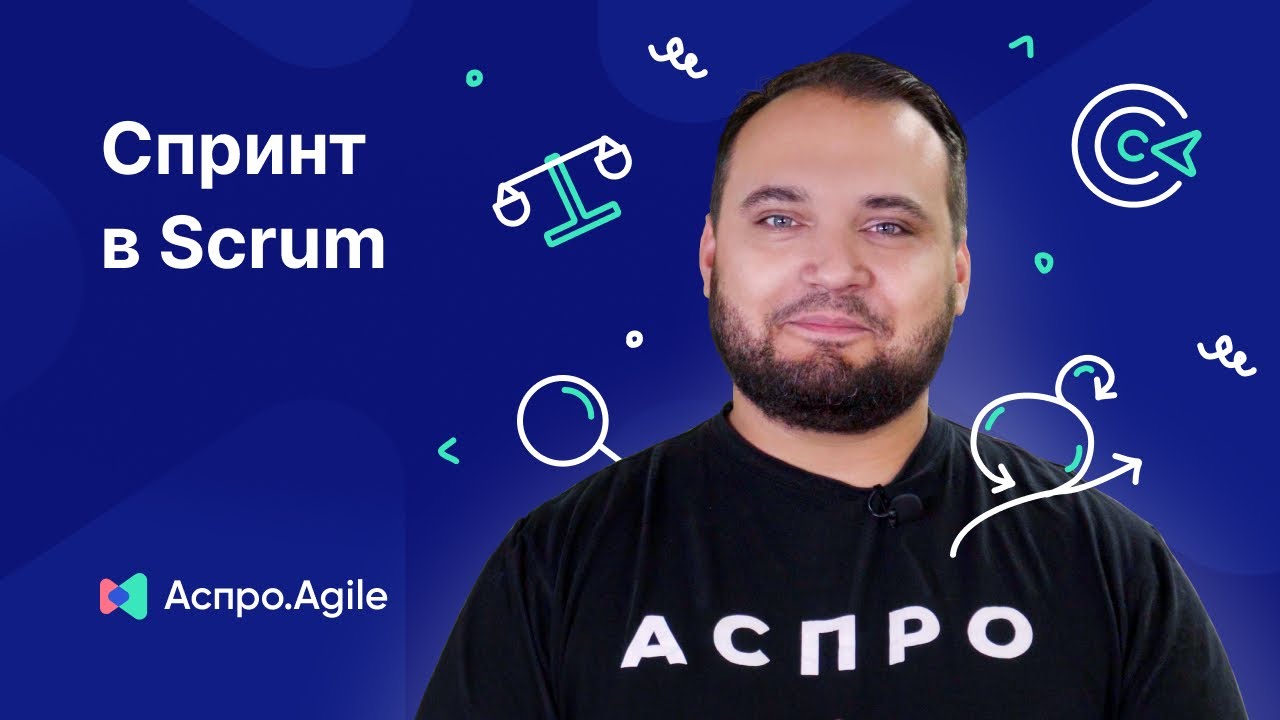 Спринт в Scrum

Аспро.Agile

АСПРО